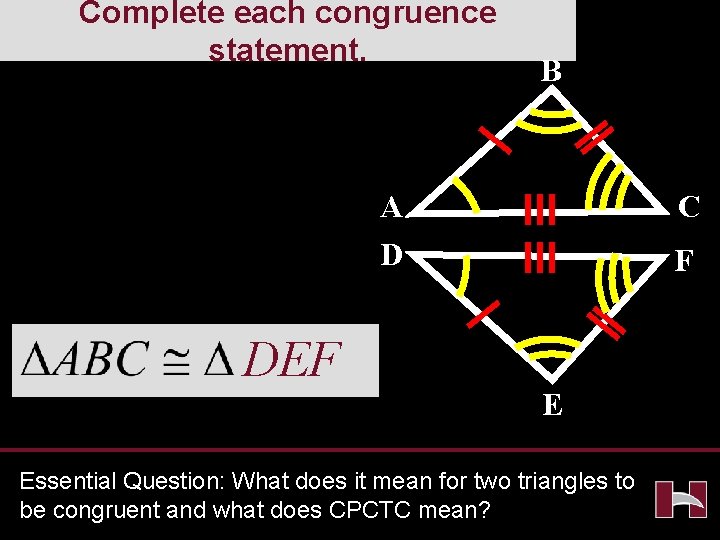 Complete each congruence statement.

B

A

C

D

F

E

$\Delta ABC \cong \Delta DEF$

Essential Question: What does it mean for two triangles to be congruent and what does CPCTC mean?